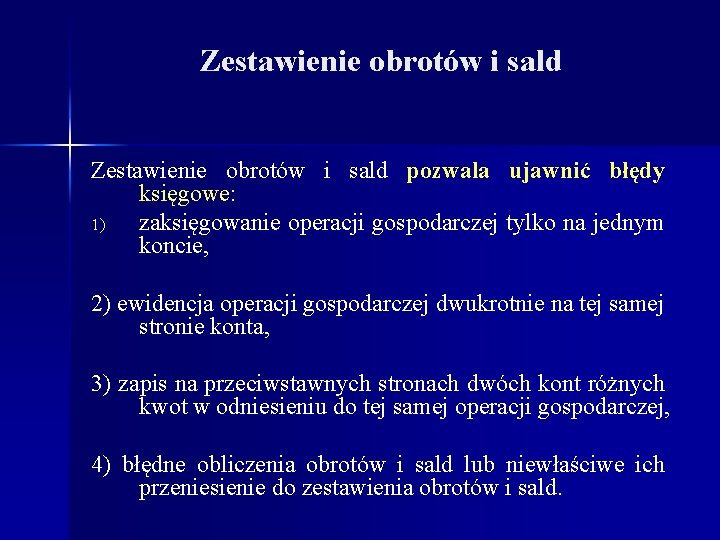 Zestawienie obrotów i sald

Zestawienie obrotów i sald pozwala ujawnić błędy księgowe:

1) zaksięgowanie operacji gospodarczej tylko na jednym koncie,

2) ewidencja operacji gospodarczej dwukrotnie na tej samej stronie konta,

3) zapis na przeciwstawnych stronach dwóch kont różnych kwot w odniesieniu do tej samej operacji gospodarczej,

4) błędne obliczenia obrotów i sald lub niewłaściwe ich przeniesienie do zestawienia obrotów i sald.